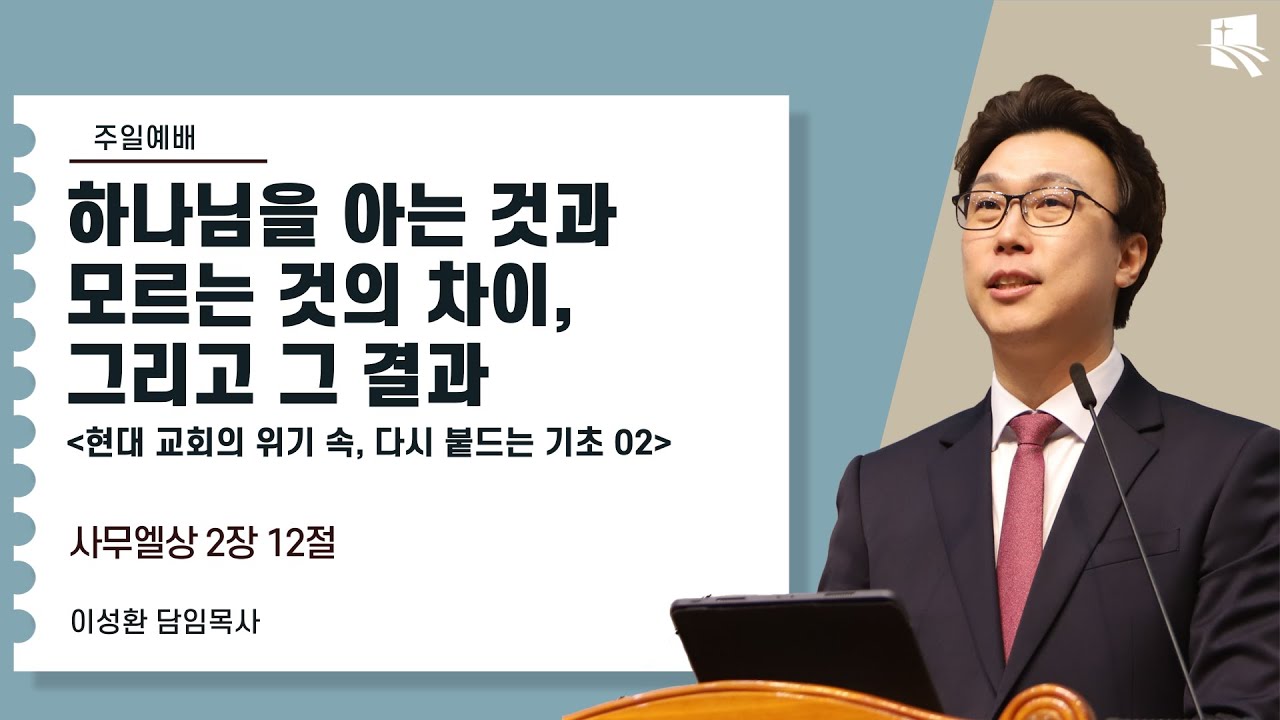 주일예배

하나님을 아는 것과 모르는 것의 차이, 그리고 그 결과

<현대 교회의 위기 속, 다시 붙드는 기초 02>

사무엘상 2장 12절

이성환 담임목사